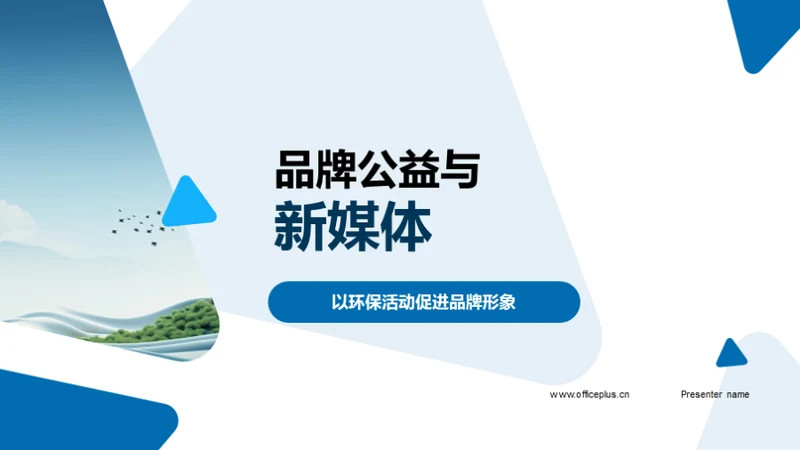 品牌公益与
新媒体

以环保活动促进品牌形象

www.officeplus.cn

Presenter name